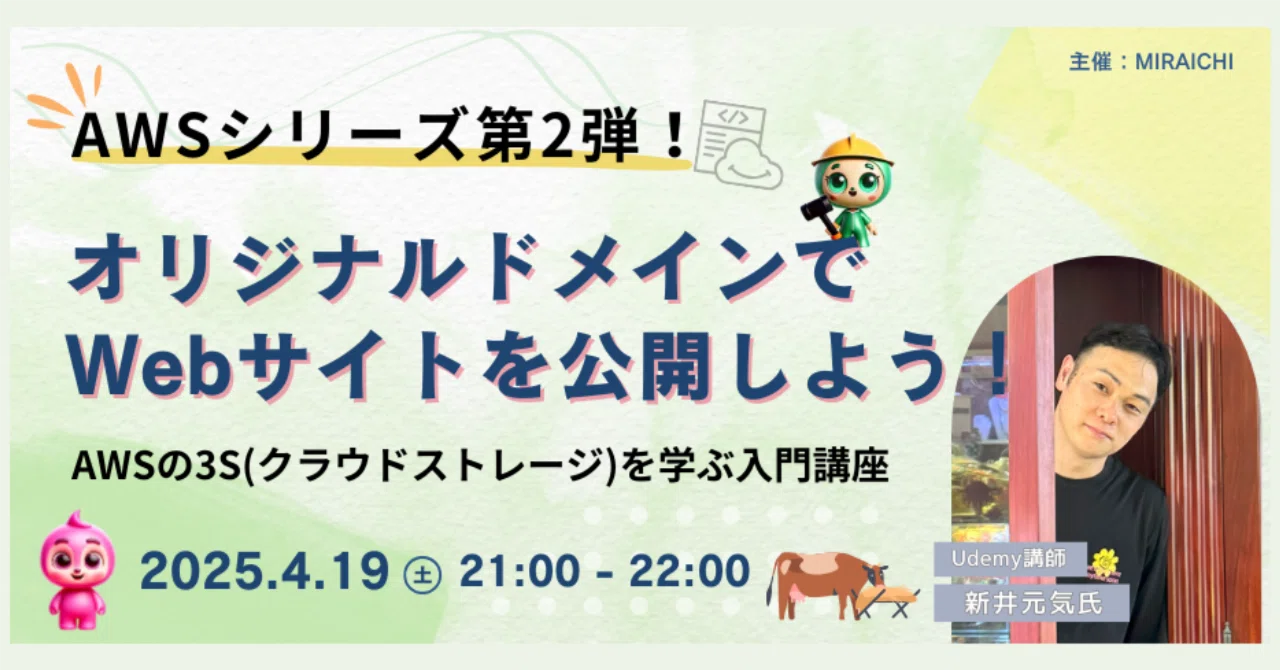 主催：MIRAICHI

AWSシリーズ第2弾！

オリジナルドメインで
Webサイトを公開しよう！

AWSの3S(クラウドストレージ)を学ぶ入門講座

2025.4.19 ㊏ 21:00 - 22:00

Udemy講師
新井元気氏